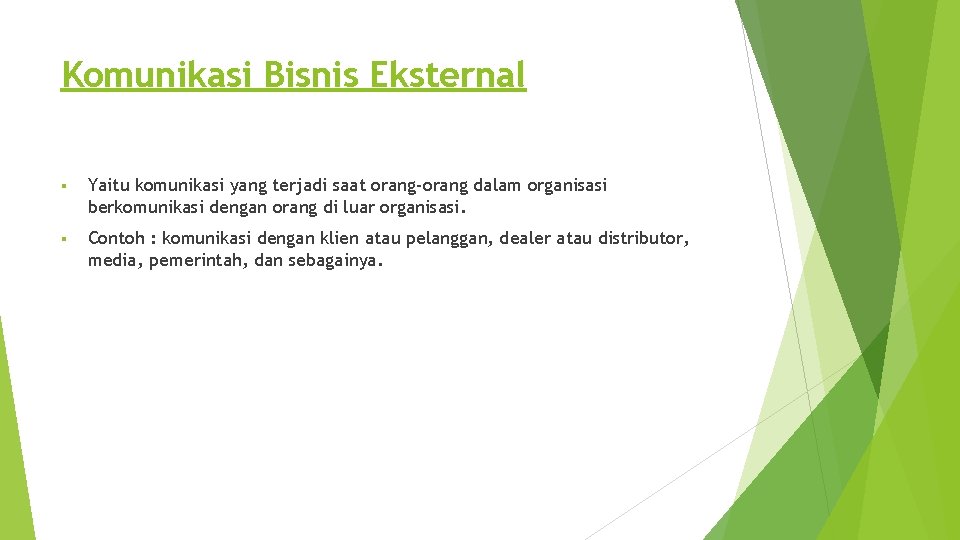 Komunikasi Bisnis Eksternal

▪ Yaitu komunikasi yang terjadi saat orang-orang dalam organisasi berkomunikasi dengan orang di luar organisasi.

▪ Contoh : komunikasi dengan klien atau pelanggan, dealer atau distributor, media, pemerintah, dan sebagainya.